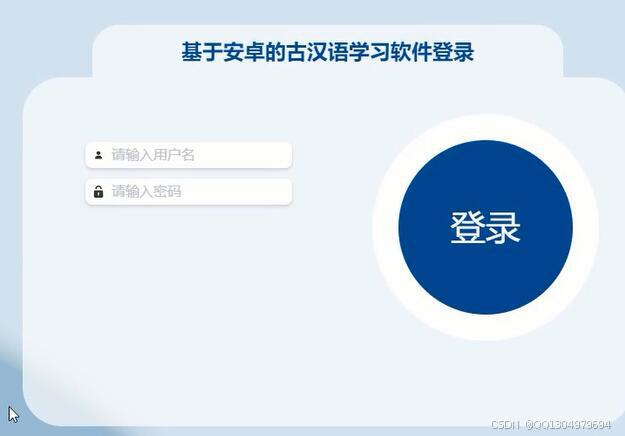 基于安卓的古汉语学习软件登录

请输入用户名

请输入密码

登录

CSDN @QQ1304979694